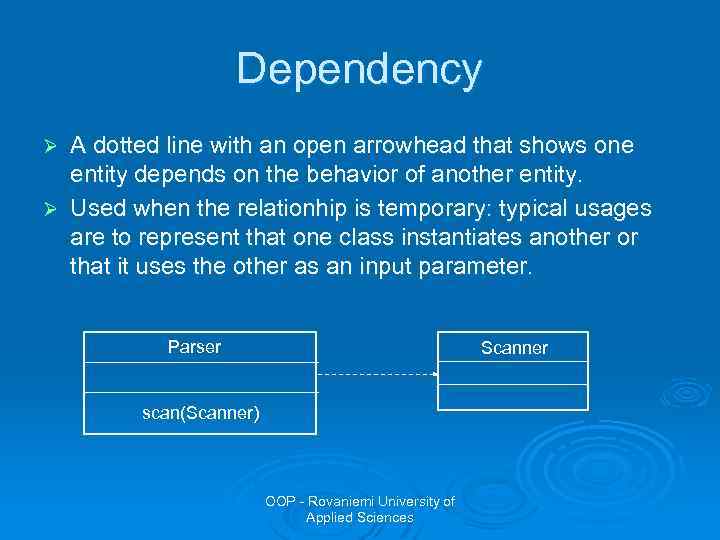 Dependency

➢ A dotted line with an open arrowhead that shows one entity depends on the behavior of another entity.

➢ Used when the relationhip is temporary: typical usages are to represent that one class instantiates another or that it uses the other as an input parameter.

Parser

scan(Scanner)

Scanner

OOP - Rovaniemi University of Applied Sciences